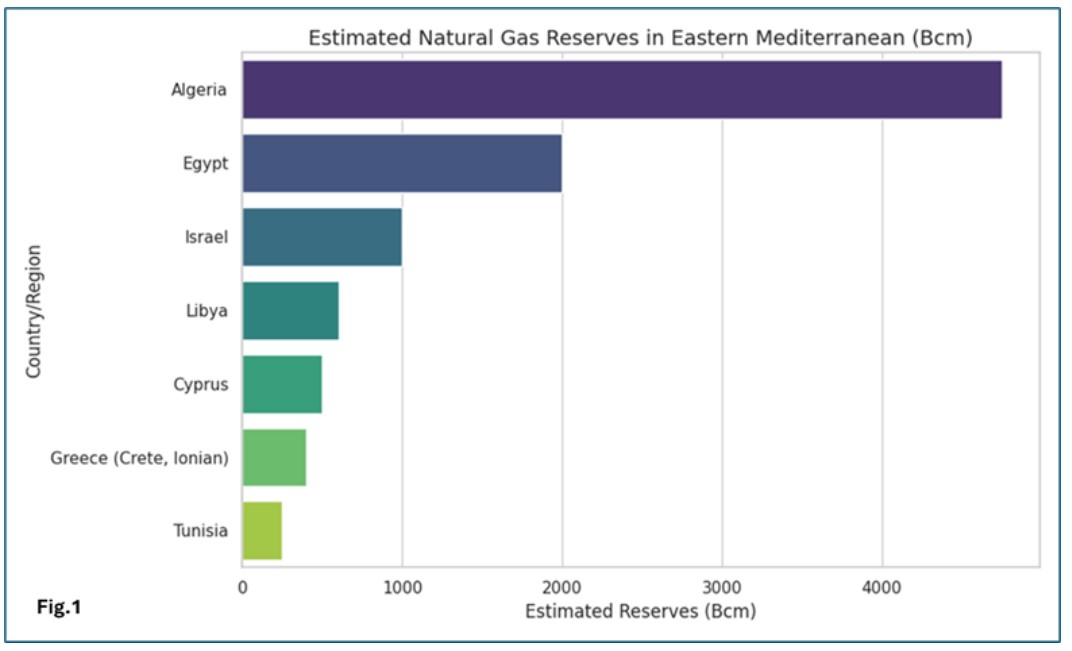 Estimated Natural Gas Reserves in Eastern Mediterranean (Bcm)

Country/Region

Algeria
Egypt
Israel
Libya
Cyprus
Greece (Crete, Ionian)
Tunisia

0
1000
2000
3000
4000

Estimated Reserves (Bcm)

Fig.1